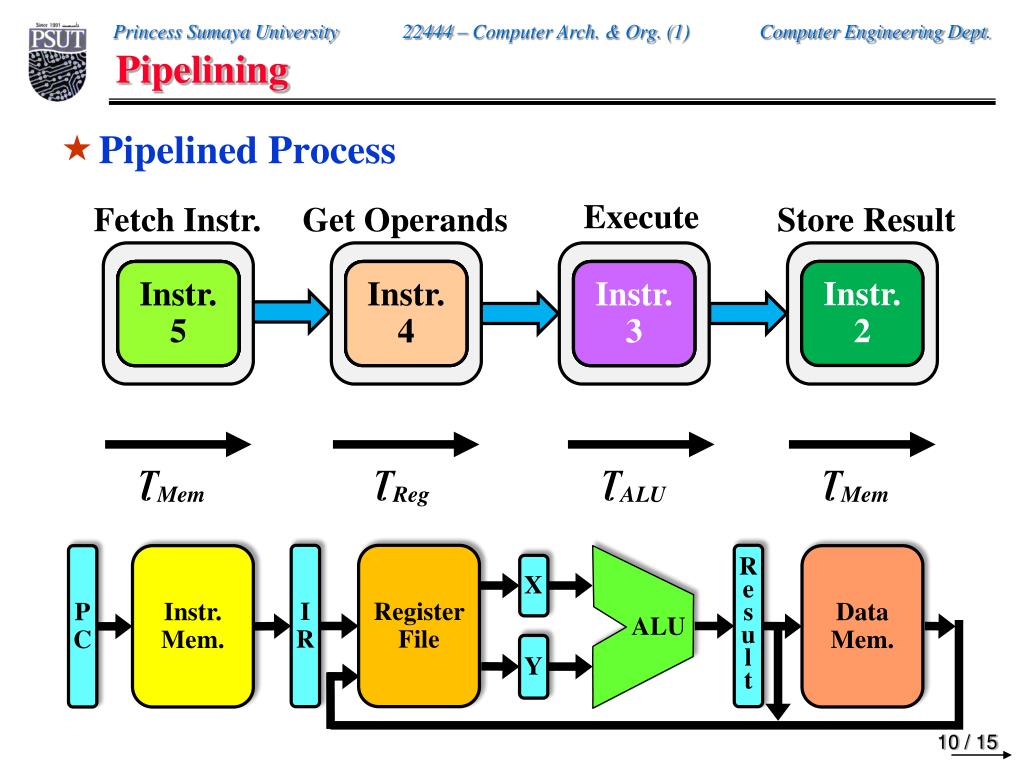 Since 1991 PSUT

Princess Sumaya University 22444 – Computer Arch. & Org. (1) Computer Engineering Dept.

Pipelining

★ Pipelined Process

Fetch Instr. Get Operands Execute Store Result

Instr. 5

Instr. 4

Instr. 3

Instr. 2

$T_{Mem}$ $T_{Reg}$ $T_{ALU}$ $T_{Mem}$

PC

Instr. Mem.

IR

Register File

X

Y

ALU

Result

Data Mem.

10 / 15